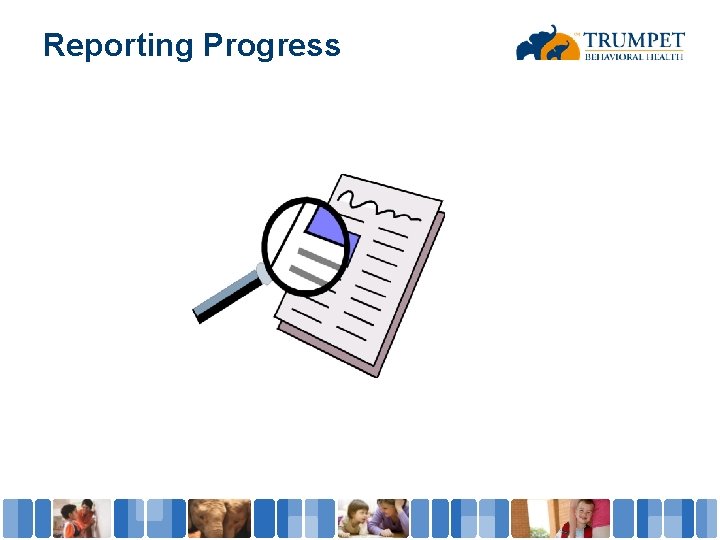 Reporting Progress

TRUMPET BEHAVIORAL HEALTH